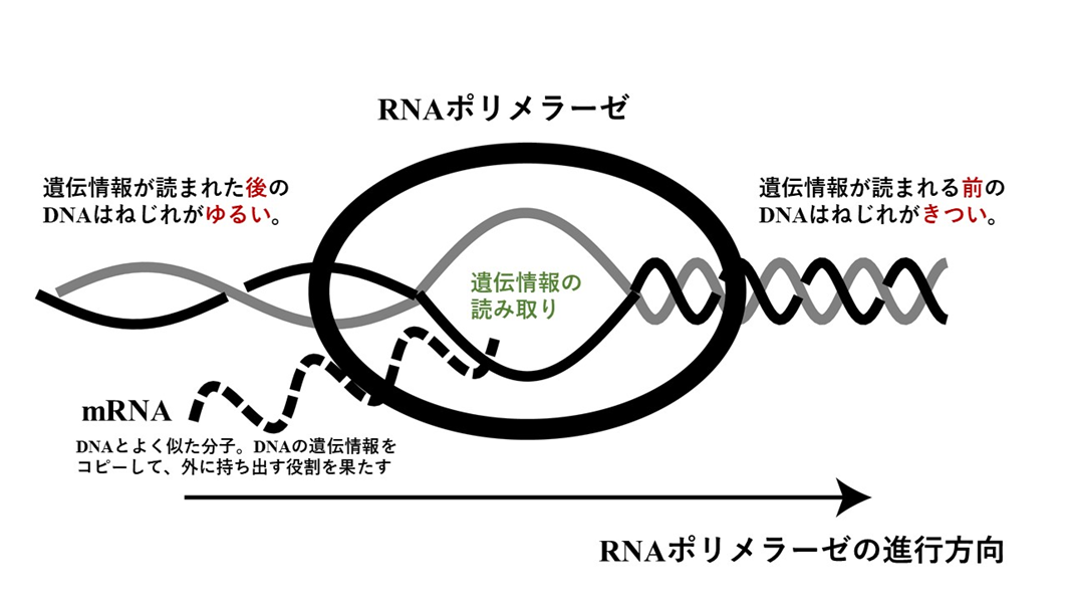 RNAポリメラーゼ

遺伝情報が読まれた後のDNAはねじれがゆるい。

遺伝情報が読まれる前のDNAはねじれがきつい。

遺伝情報の読み取り

mRNA

DNAとよく似た分子。DNAの遺伝情報をコピーして、外に持ち出す役割を果たす

RNAポリメラーゼの進行方向